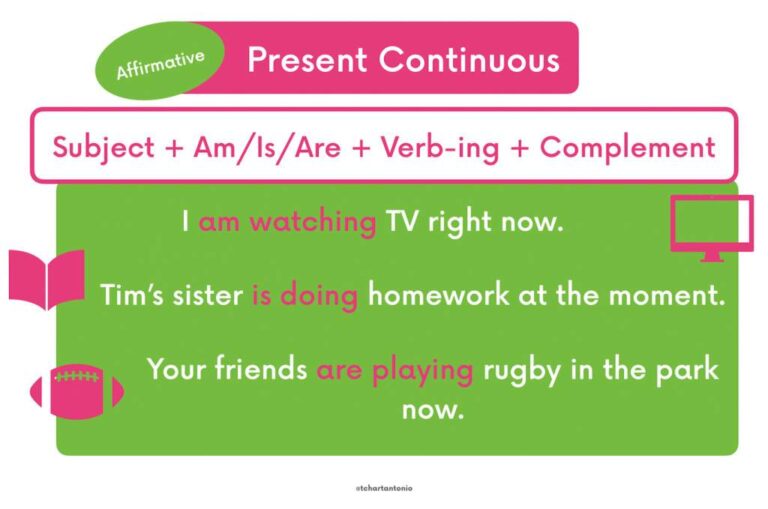 Affirmative

Present Continuous

Subject + Am/Is/Are + Verb-ing + Complement

I am watching TV right now.

Tim's sister is doing homework at the moment.

Your friends are playing rugby in the park now.

@tchartantonio